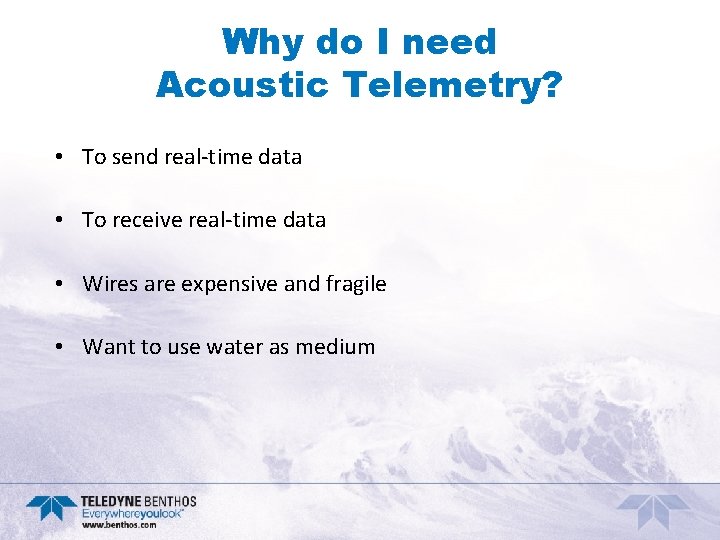 Why do I need Acoustic Telemetry?

• To send real-time data

• To receive real-time data

• Wires are expensive and fragile

• Want to use water as medium

TELEDYNE BENTHOS
Everywhereyoulook™
www.benthos.com